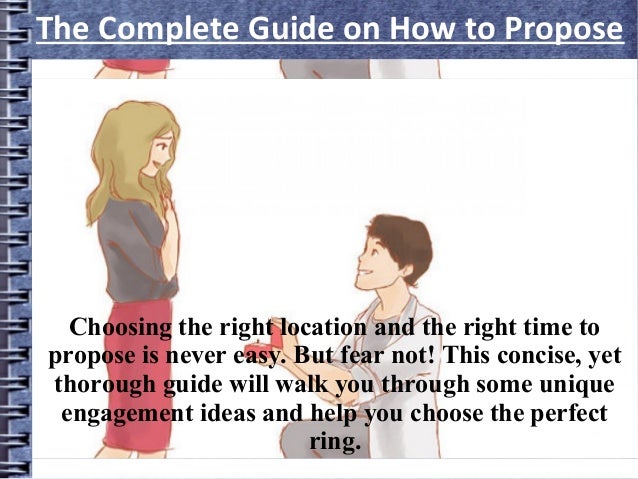 The Complete Guide on How to Propose

Choosing the right location and the right time to propose is never easy. But fear not! This concise, yet thorough guide will walk you through some unique engagement ideas and help you choose the perfect ring.